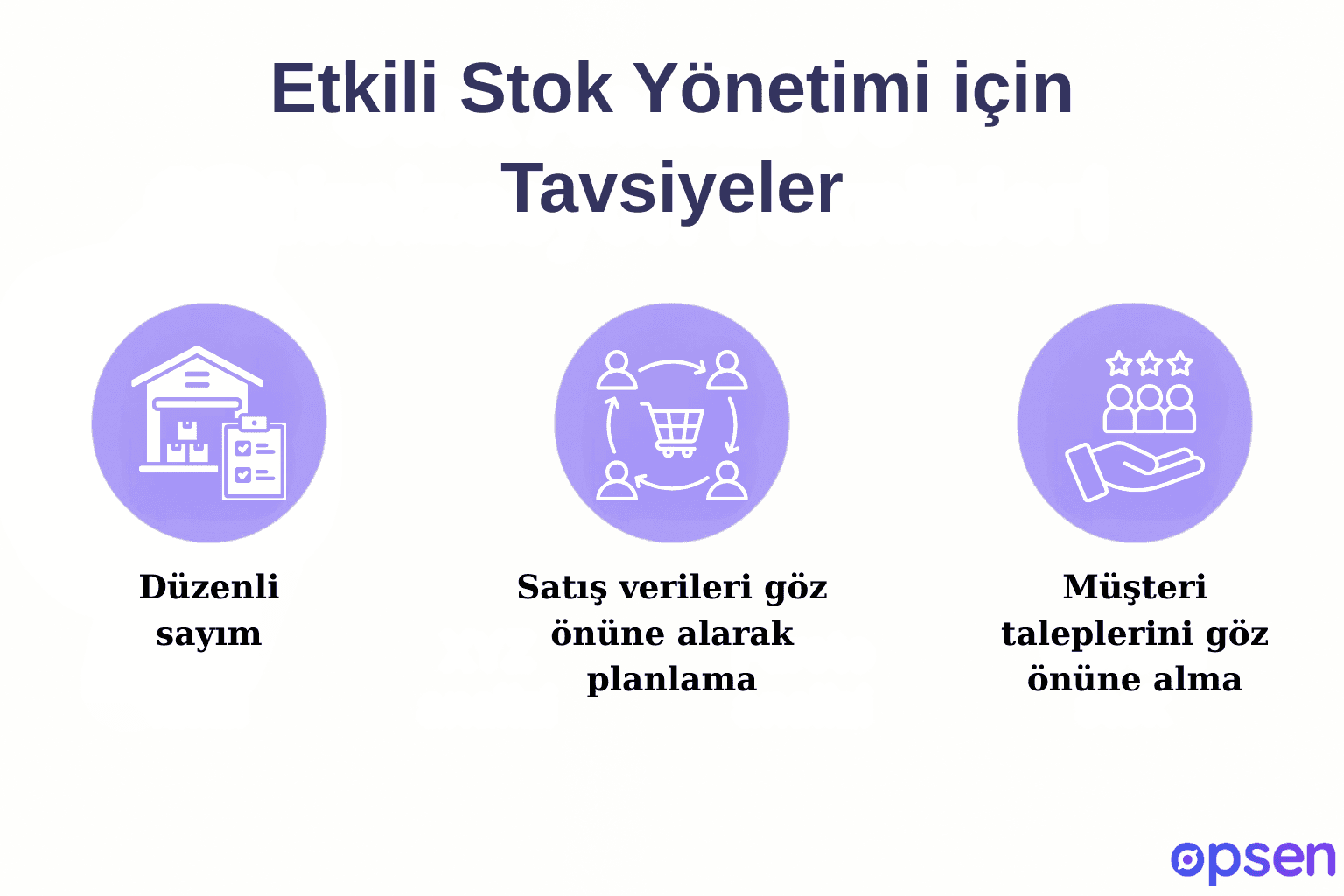 Etkili Stok Yönetimi için Tavsiyeler

Düzenli sayım

Satış verileri göz önüne alarak planlama

Müşteri taleplerini göz önüne alma

opsen